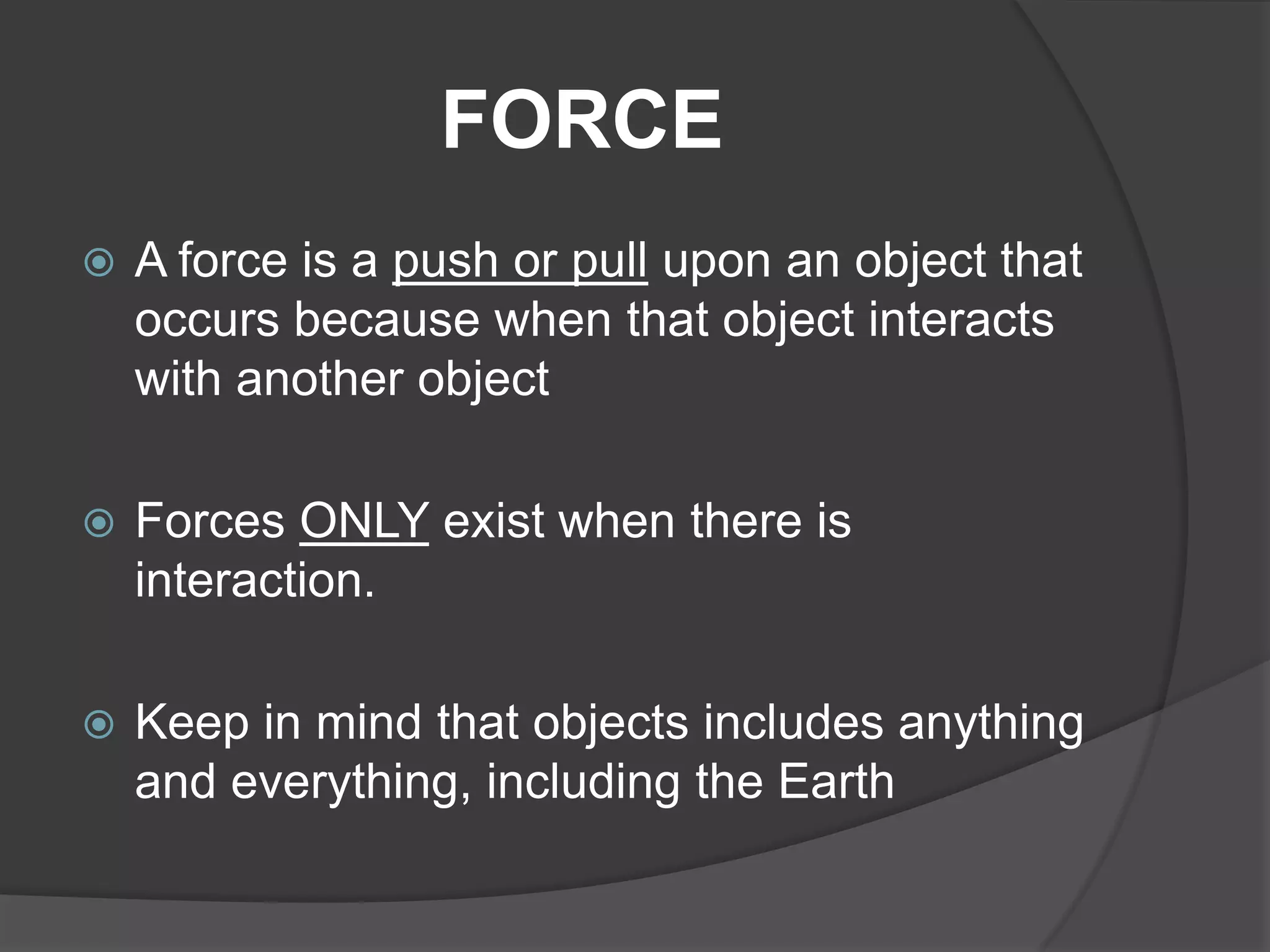 FORCE

A force is a push or pull upon an object that occurs because when that object interacts with another object

Forces ONLY exist when there is interaction.

Keep in mind that objects includes anything and everything, including the Earth